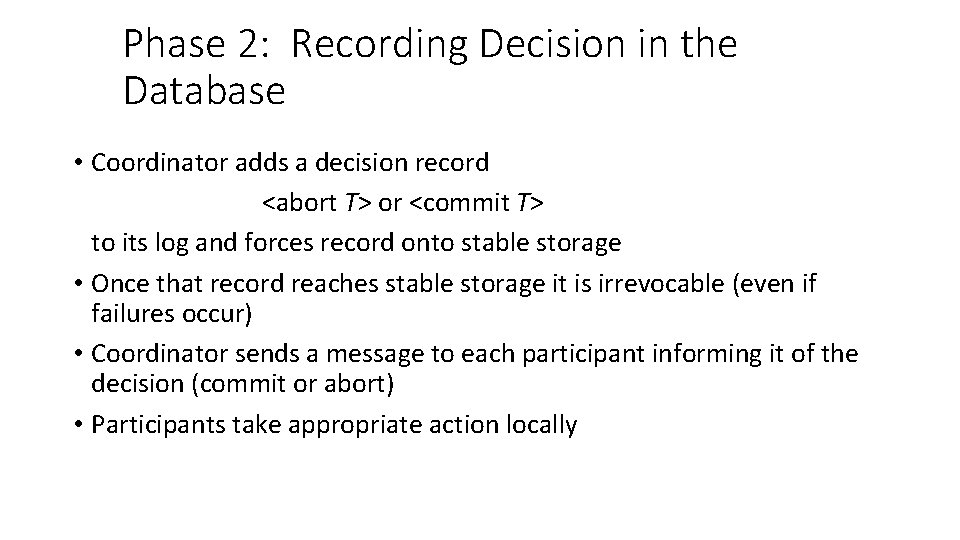 Phase 2: Recording Decision in the Database

• Coordinator adds a decision record

<abort $T$> or <commit $T$>

to its log and forces record onto stable storage

• Once that record reaches stable storage it is irrevocable (even if failures occur)

• Coordinator sends a message to each participant informing it of the decision (commit or abort)

• Participants take appropriate action locally